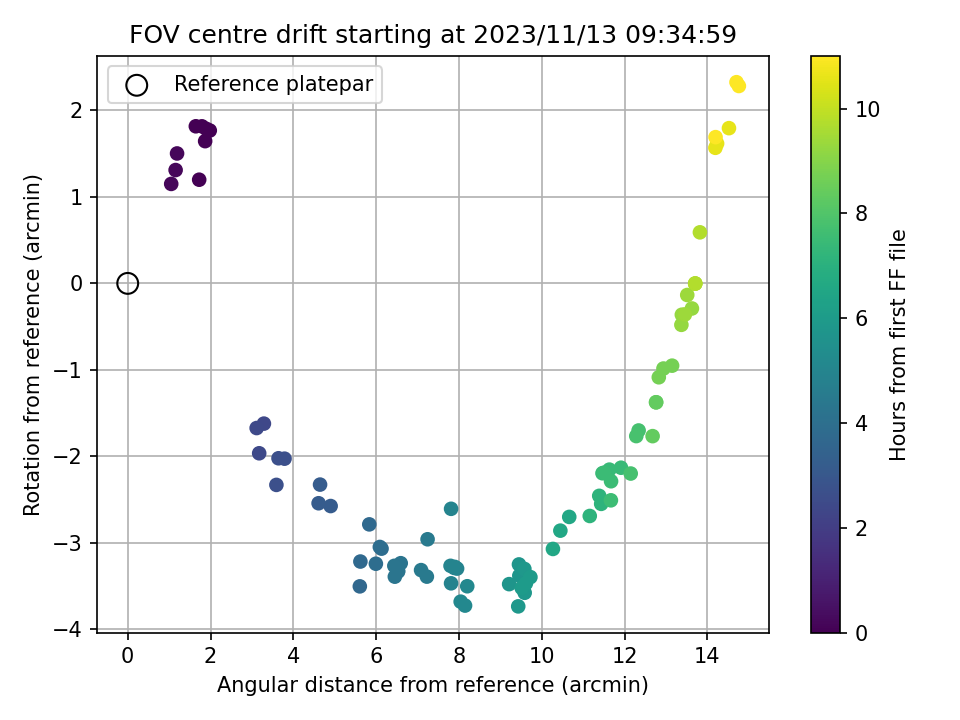 FOV centre drift starting at 2023/11/13 09:34:59

Reference platepar

Rotation from reference (arcmin)

2
1
0
−1
−2
−3
−4

0
2
4
6
8
10
12
14

Angular distance from reference (arcmin)

Hours from first FF file

0
2
4
6
8
10